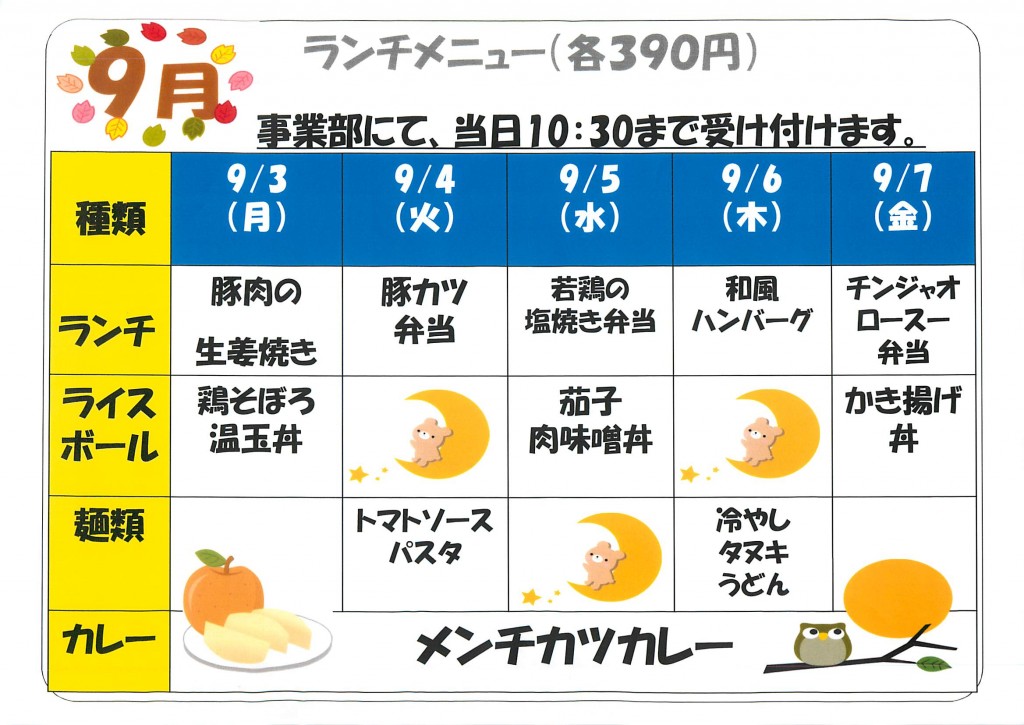 9月

ランチメニュー（各390円）

事業部にて、当日10：30まで受け付けます。

| 種類 | 9/3（月） | 9/4（火） | 9/5（水） | 9/6（木） | 9/7（金） |
|---|---|---|---|---|---|
| ランチ | 豚肉の生姜焼き | 豚カツ弁当 | 若鶏の塩焼き弁当 | 和風ハンバーグ | チンジャオロースー弁当 |
| ライスボール | 鶏そぼろ温玉丼 | | 茄子肉味噌丼 | | かき揚げ丼 |
| 麺類 | | トマトソースパスタ | | 冷やしタヌキうどん | |
| カレー | メンチカツカレー | | | | |